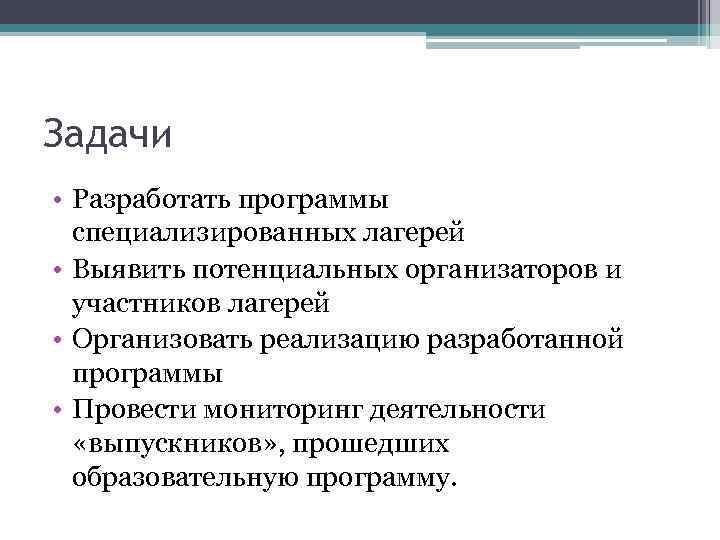 Задачи

• Разработать программы специализированных лагерей
• Выявить потенциальных организаторов и участников лагерей
• Организовать реализацию разработанной программы
• Провести мониторинг деятельности «выпускников», прошедших образовательную программу.